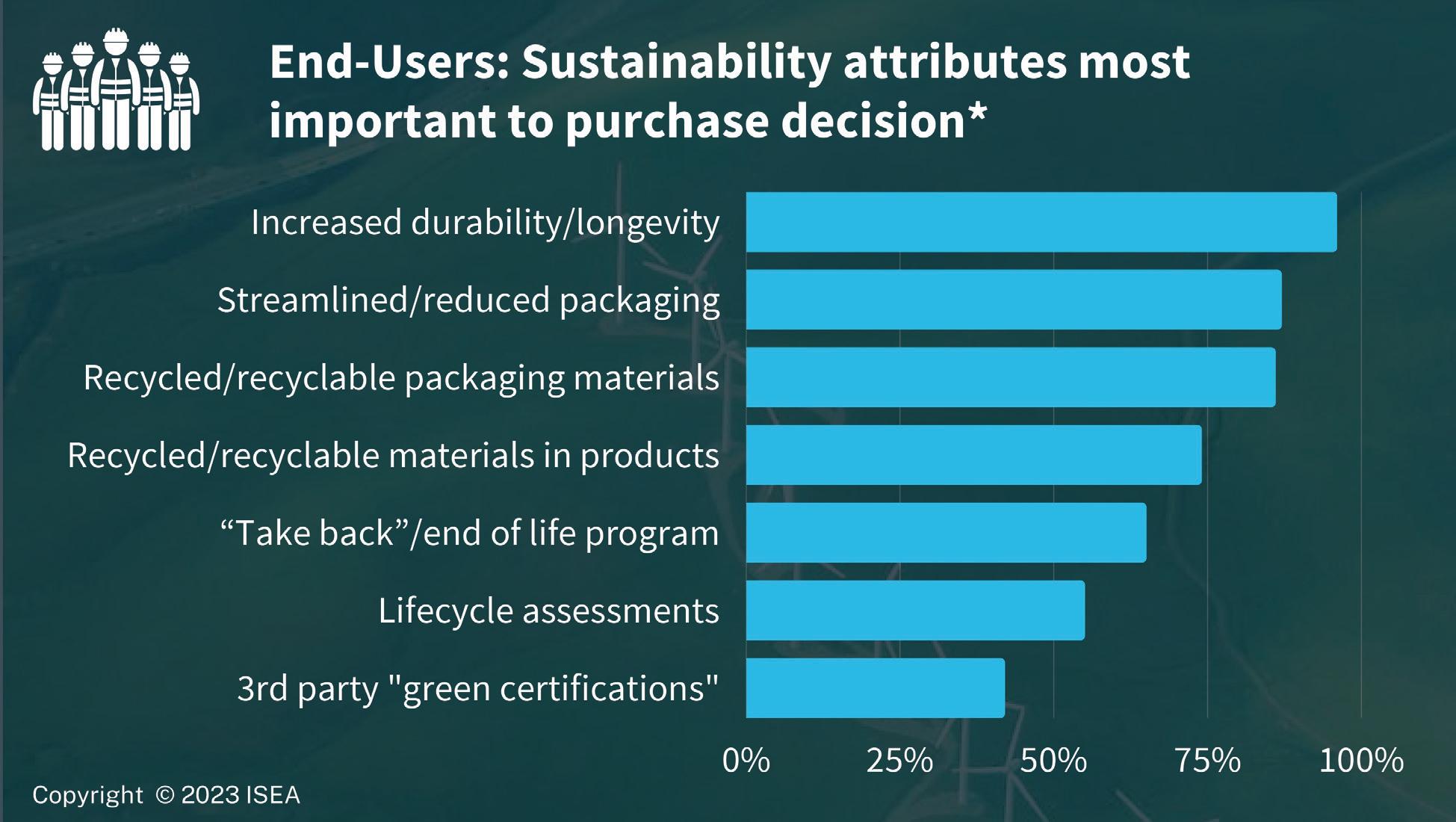 End-Users: Sustainability attributes most important to purchase decision*

Increased durability/longevity

Streamlined/reduced packaging

Recycled/recyclable packaging materials

Recycled/recyclable materials in products

“Take back”/end of life program

Lifecycle assessments

3rd party "green certifications"

0%
25%
50%
75%
100%

Copyright © 2023 ISEA